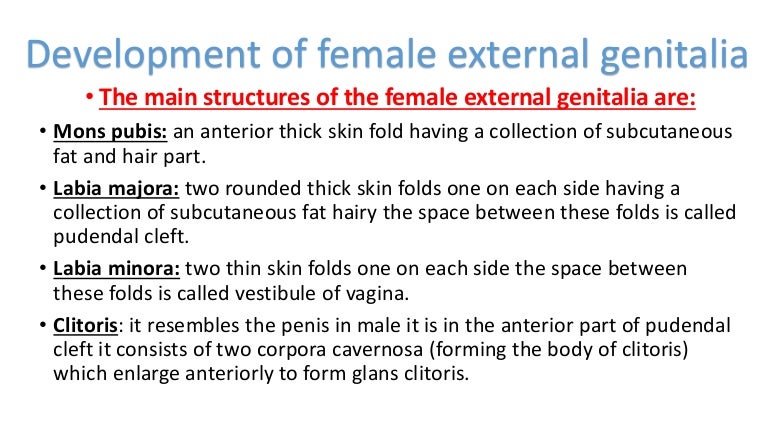 Development of female external genitalia

• The main structures of the female external genitalia are:

• Mons pubis: an anterior thick skin fold having a collection of subcutaneous fat and hair part.

• Labia majora: two rounded thick skin folds one on each side having a collection of subcutaneous fat hairy the space between these folds is called pudendal cleft.

• Labia minora: two thin skin folds one on each side the space between these folds is called vestibule of vagina.

• Clitoris: it resembles the penis in male it is in the anterior part of pudendal cleft it consists of two corpora cavernosa (forming the body of clitoris) which enlarge anteriorly to form glans clitoris.